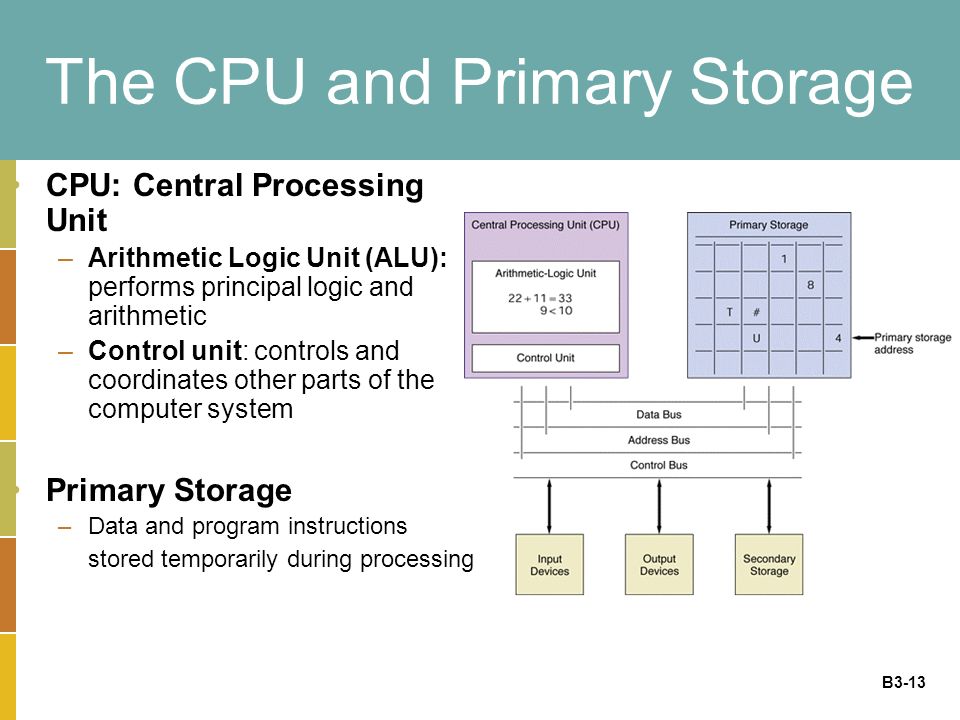 The CPU and Primary Storage

• CPU: Central Processing Unit
– Arithmetic Logic Unit (ALU): performs principal logic and arithmetic
– Control unit: controls and coordinates other parts of the computer system

• Primary Storage
– Data and program instructions stored temporarily during processing

Central Processing Unit (CPU)
Arithmetic-Logic Unit
$22 + 11 = 33$
$9 < 10$
Control Unit

Primary Storage
1
8
T #
U
4
Primary storage address

Data Bus
Address Bus
Control Bus

Input Devices
Output Devices
Secondary Storage

B3-13